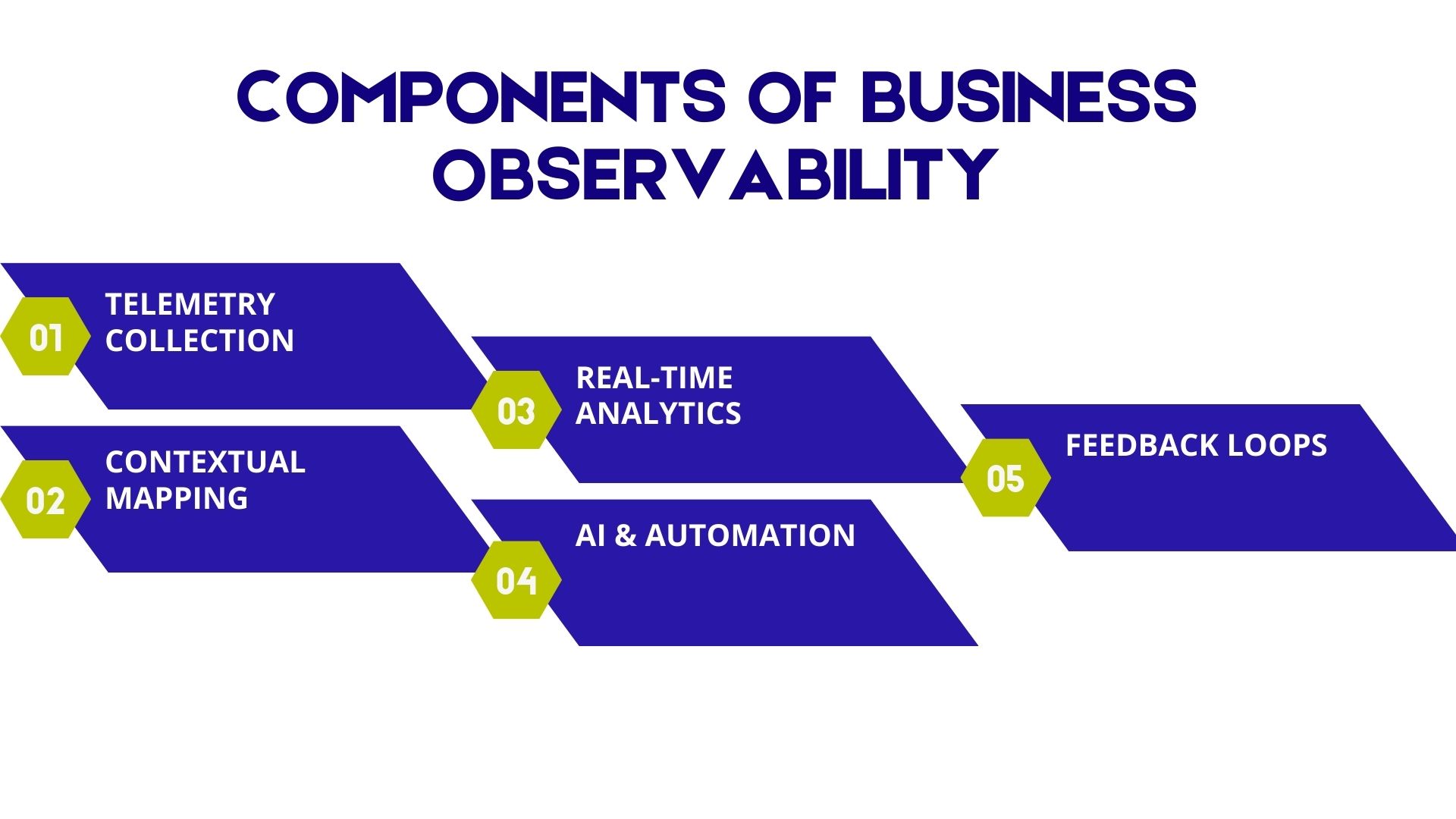 COMPONENTS OF BUSINESS OBSERVABILITY

01 TELEMETRY COLLECTION

02 CONTEXTUAL MAPPING

03 REAL-TIME ANALYTICS

04 AI & AUTOMATION

05 FEEDBACK LOOPS